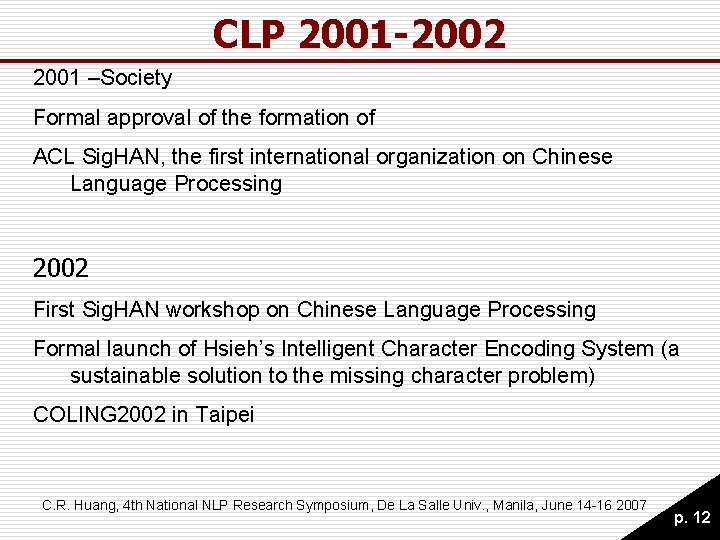 CLP 2001-2002

2001 –Society

Formal approval of the formation of

ACL SigHAN, the first international organization on Chinese Language Processing

2002

First SigHAN workshop on Chinese Language Processing

Formal launch of Hsieh's Intelligent Character Encoding System (a sustainable solution to the missing character problem)

COLING2002 in Taipei

C.R. Huang, 4th National NLP Research Symposium, De La Salle Univ., Manila, June 14-16 2007

p. 12